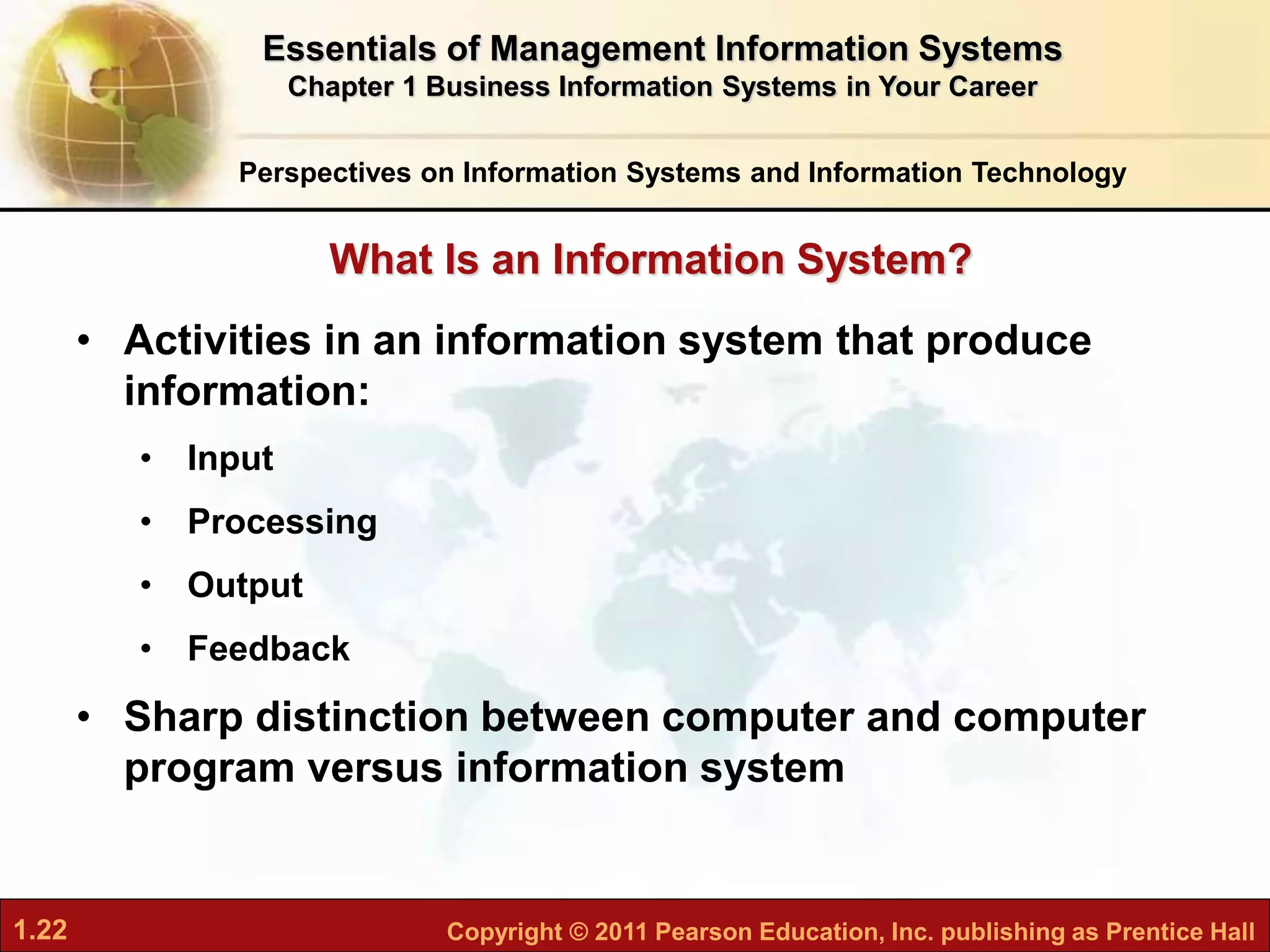 Essentials of Management Information Systems
Chapter 1 Business Information Systems in Your Career

Perspectives on Information Systems and Information Technology

What Is an Information System?

• Activities in an information system that produce information:
  • Input
  • Processing
  • Output
  • Feedback
• Sharp distinction between computer and computer program versus information system

1.22

Copyright © 2011 Pearson Education, Inc. publishing as Prentice Hall